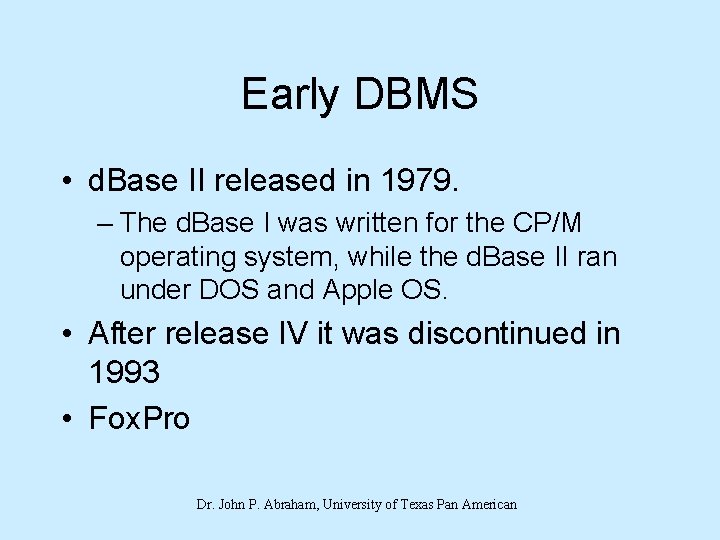 Early DBMS

• dBase II released in 1979.
– The dBase I was written for the CP/M operating system, while the dBase II ran under DOS and Apple OS.
• After release IV it was discontinued in 1993
• FoxPro

Dr. John P. Abraham, University of Texas Pan American